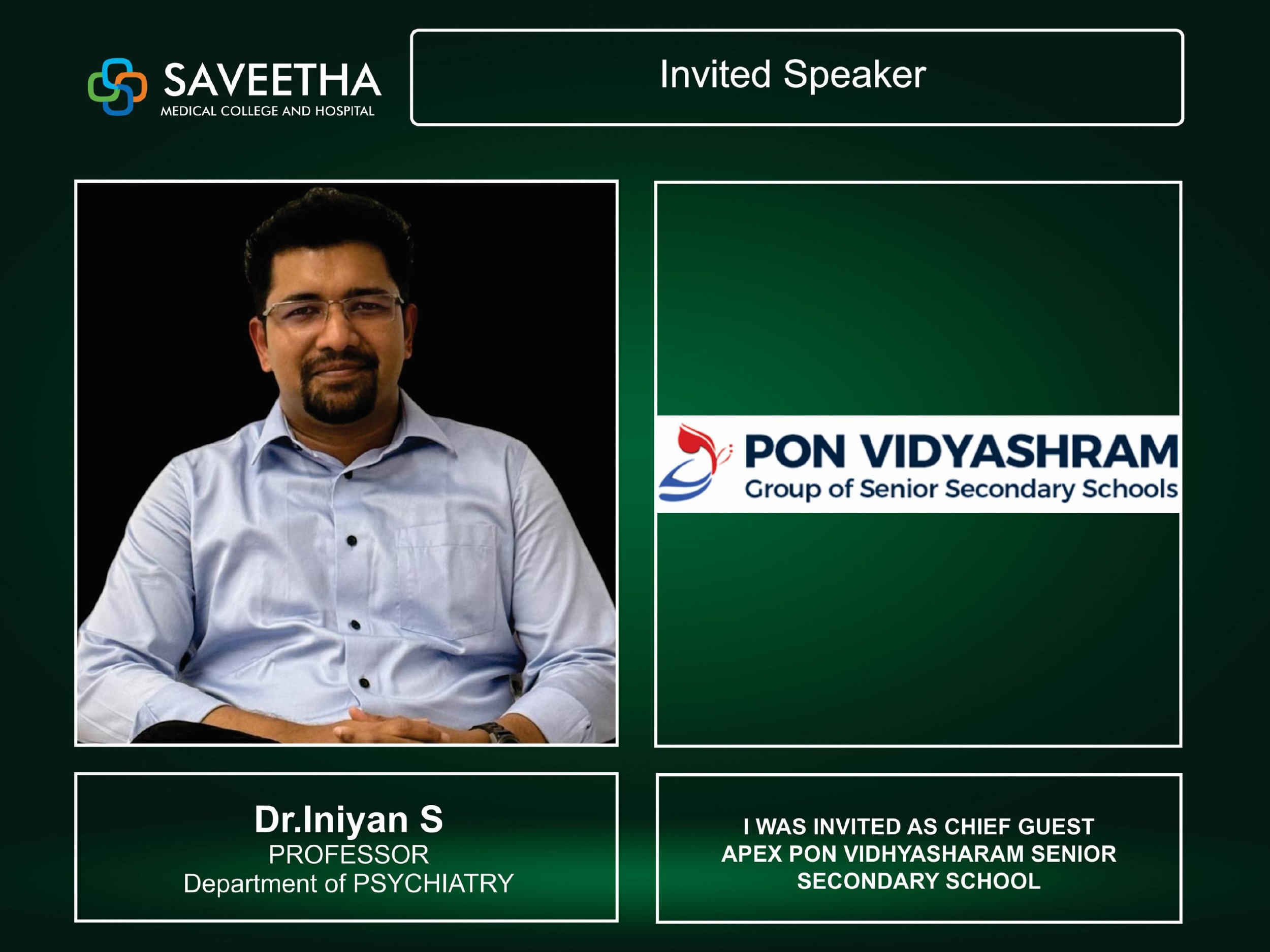 SAVEETHA
MEDICAL COLLEGE AND HOSPITAL

Invited Speaker

PON VIDYASHRAM
Group of Senior Secondary Schools

Dr.Iniyan S
PROFESSOR
Department of PSYCHIATRY

I WAS INVITED AS CHIEF GUEST APEX PON VIDHYASHARAM SENIOR SECONDARY SCHOOL